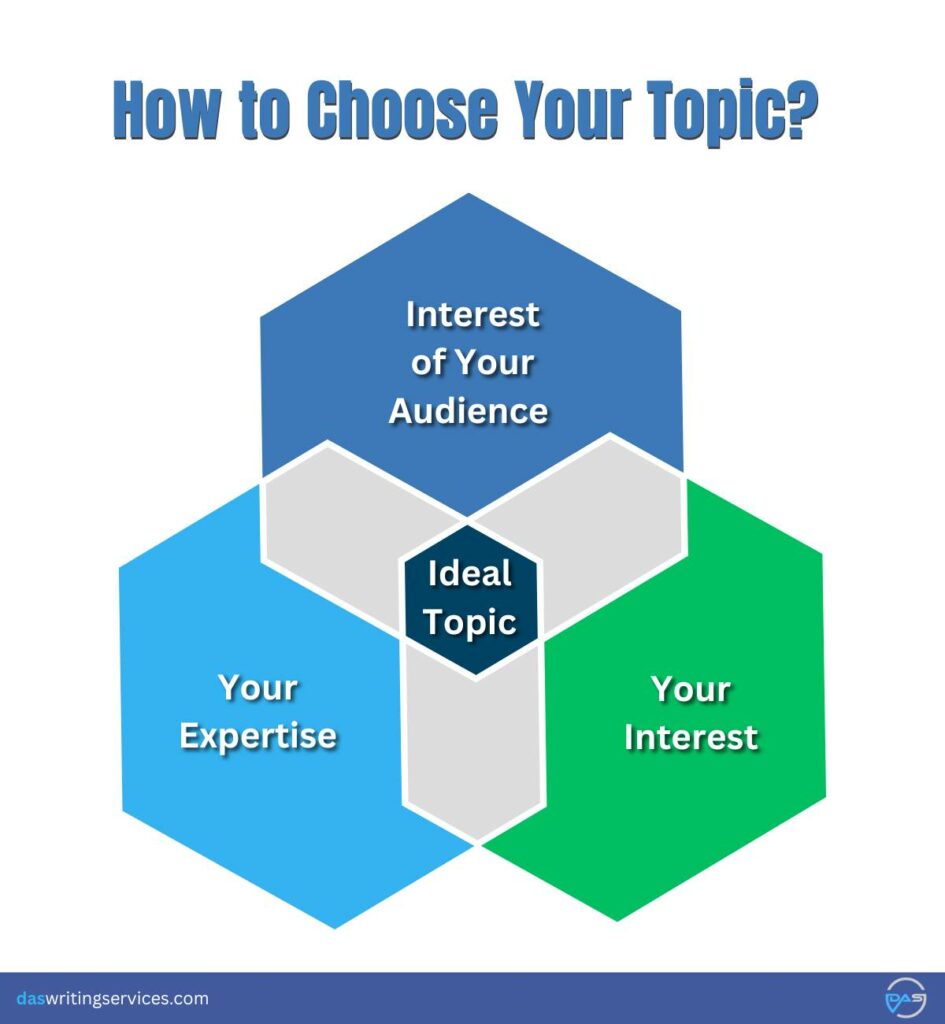 How to Choose Your Topic?

Interest of Your Audience

Ideal Topic

Your Expertise

Your Interest

daswritingservices.com

DAS